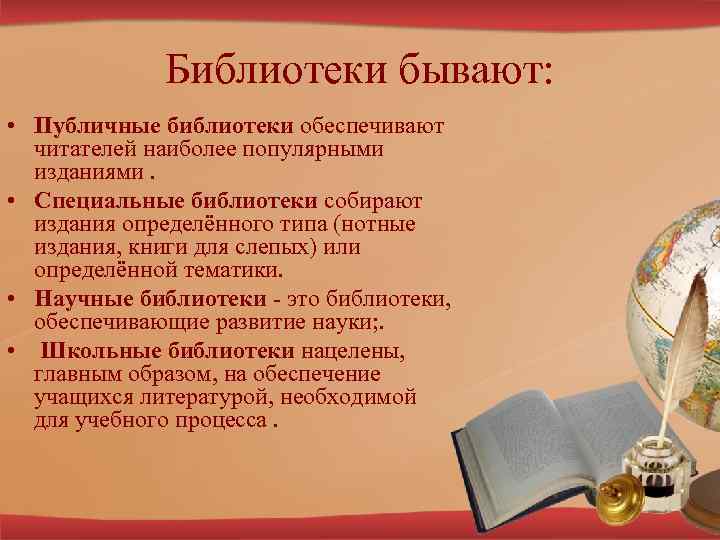 Библиотеки бывают:

• Публичные библиотеки обеспечивают читателей наиболее популярными изданиями .

• Специальные библиотеки собирают издания определённого типа (нотные издания, книги для слепых) или определённой тематики.

• Научные библиотеки - это библиотеки, обеспечивающие развитие науки;.

• Школьные библиотеки нацелены, главным образом, на обеспечение учащихся литературой, необходимой для учебного процесса .